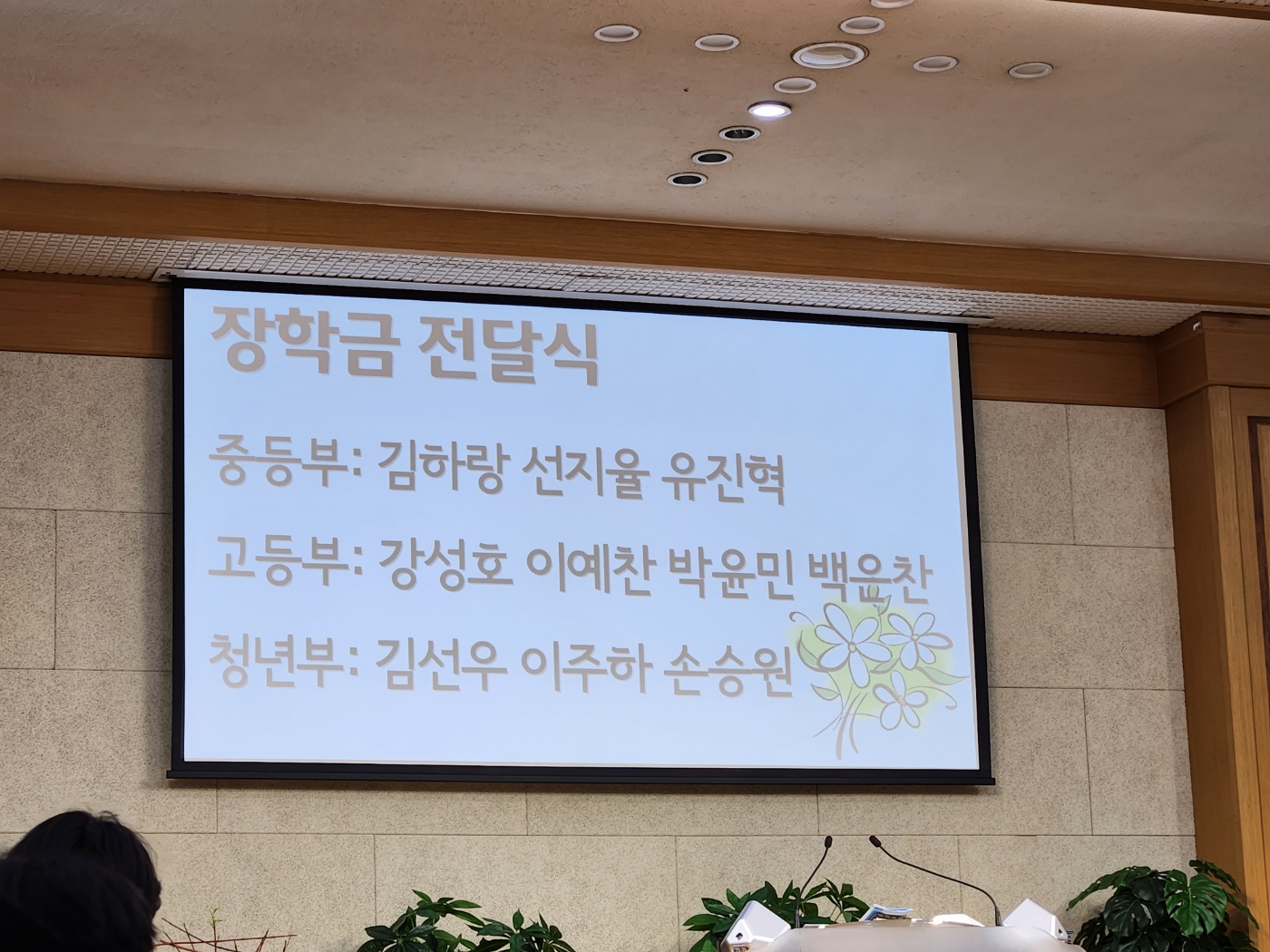 장학금 전달식

중등부: 김하랑 선지율 유진혁

고등부: 강성호 이예찬 박윤민 백윤찬

청년부: 김선우 이주하 손승원